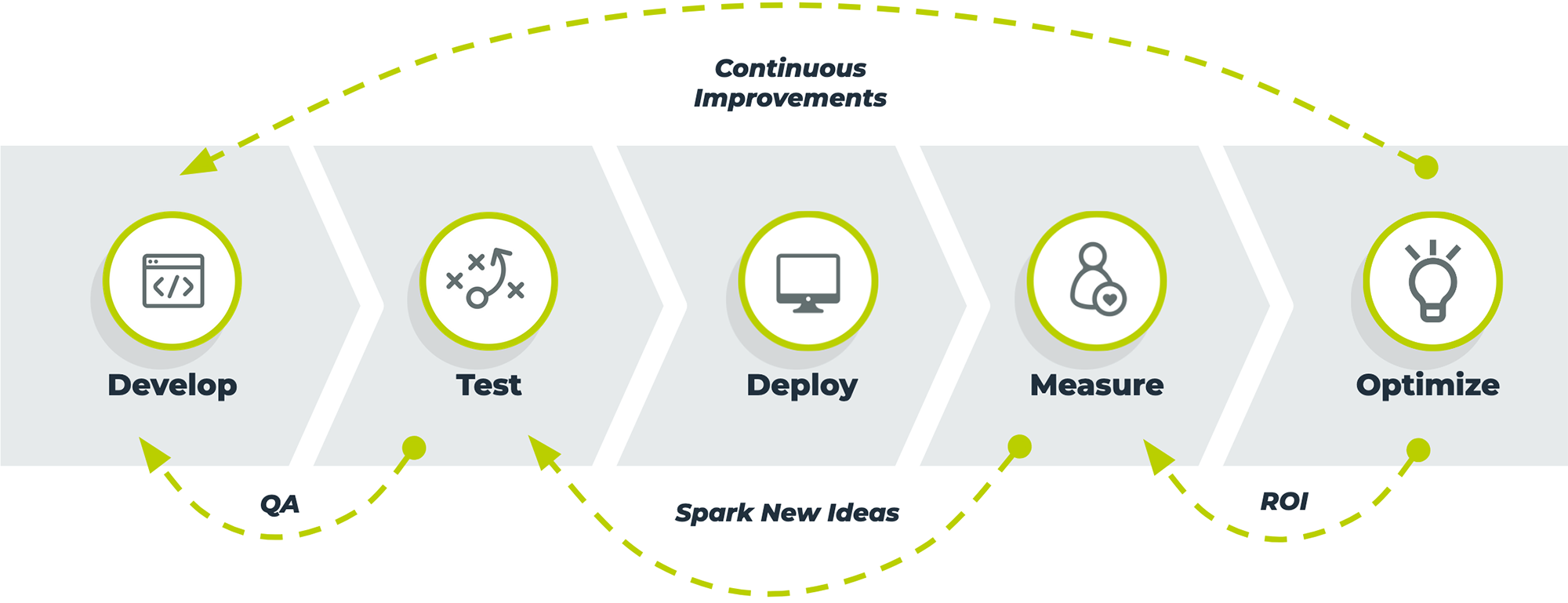 Continuous Improvements

Develop

Test

Deploy

Measure

Optimize

QA

Spark New Ideas

ROI